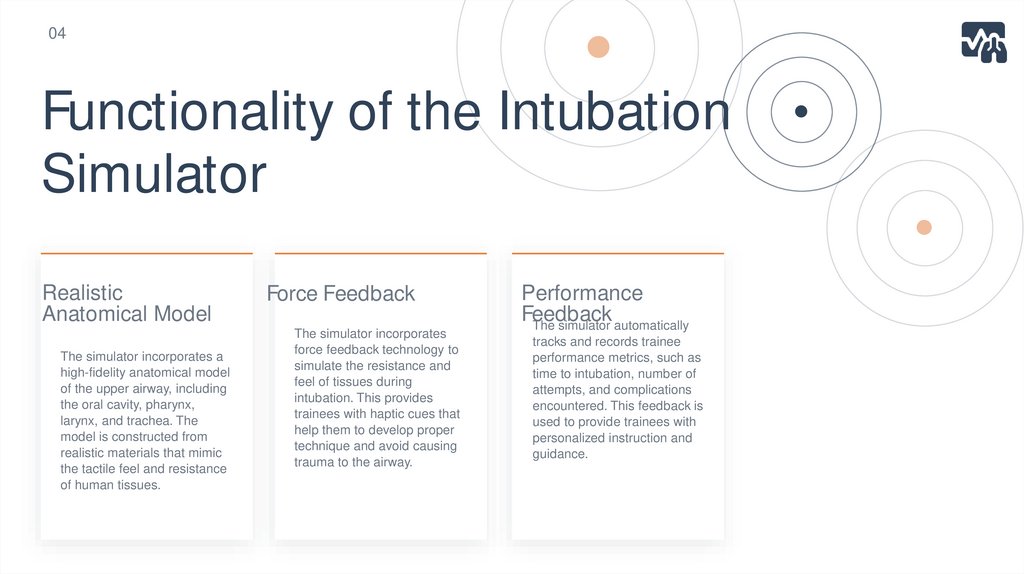 04

Functionality of the Intubation Simulator

Realistic Anatomical Model

The simulator incorporates a high-fidelity anatomical model of the upper airway, including the oral cavity, pharynx, larynx, and trachea. The model is constructed from realistic materials that mimic the tactile feel and resistance of human tissues.

Force Feedback

The simulator incorporates force feedback technology to simulate the resistance and feel of tissues during intubation. This provides trainees with haptic cues that help them to develop proper technique and avoid causing trauma to the airway.

Performance Feedback

The simulator automatically tracks and records trainee performance metrics, such as time to intubation, number of attempts, and complications encountered. This feedback is used to provide trainees with personalized instruction and guidance.